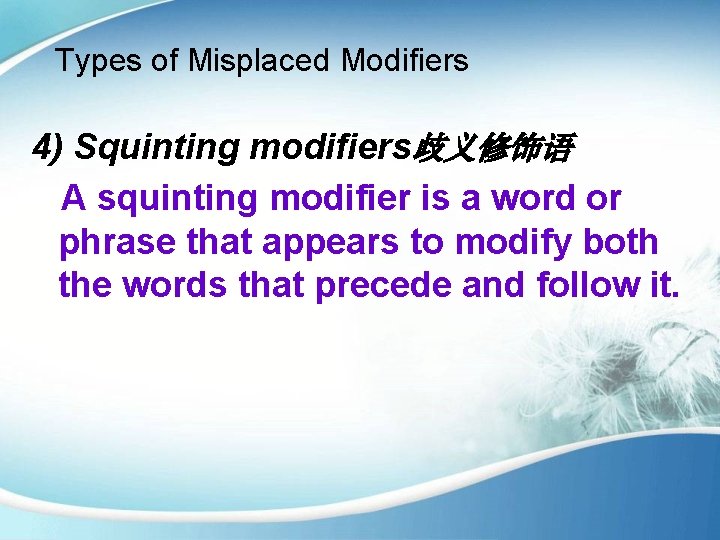 Types of Misplaced Modifiers

4) Squinting modifiers歧义修饰语

A squinting modifier is a word or phrase that appears to modify both the words that precede and follow it.